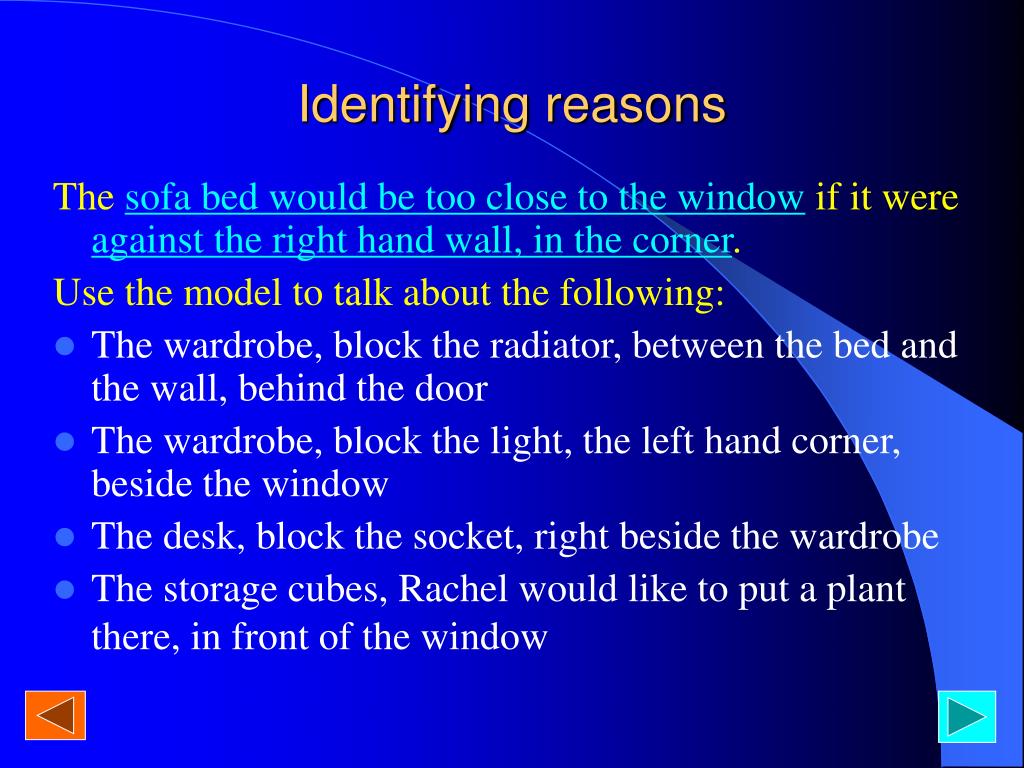 Identifying reasons

The sofa bed would be too close to the window if it were against the right hand wall, in the corner.

Use the model to talk about the following:

- The wardrobe, block the radiator, between the bed and the wall, behind the door
- The wardrobe, block the light, the left hand corner, beside the window
- The desk, block the socket, right beside the wardrobe
- The storage cubes, Rachel would like to put a plant there, in front of the window